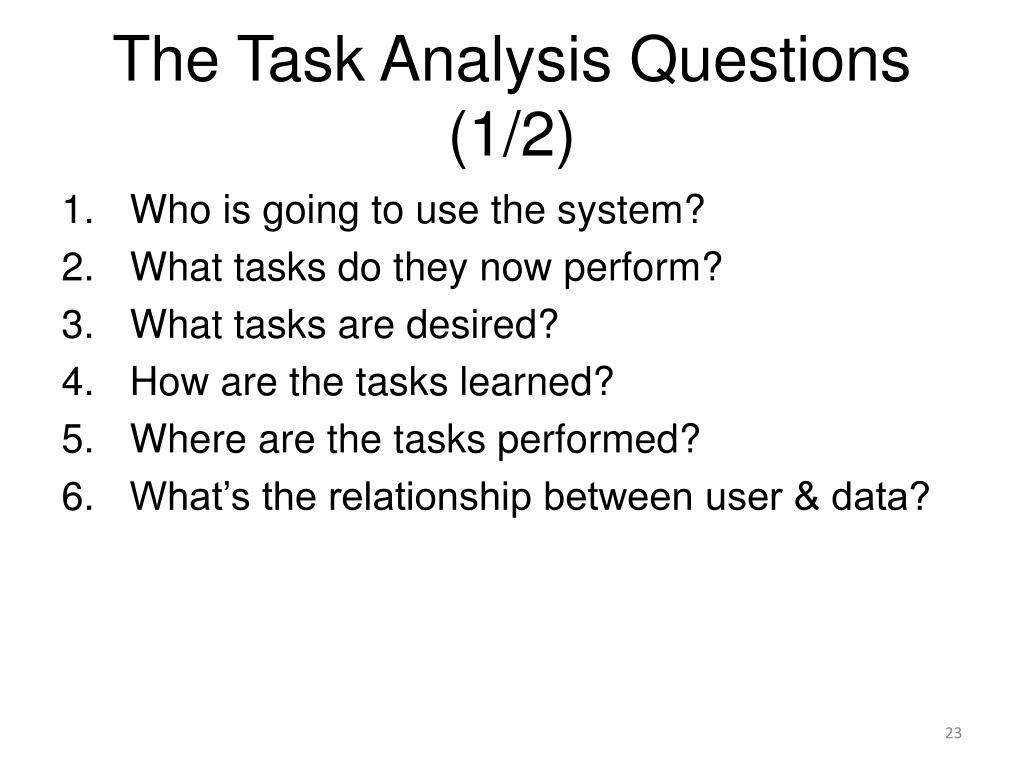 The Task Analysis Questions (1/2)

1. Who is going to use the system?
2. What tasks do they now perform?
3. What tasks are desired?
4. How are the tasks learned?
5. Where are the tasks performed?
6. What’s the relationship between user & data?

23